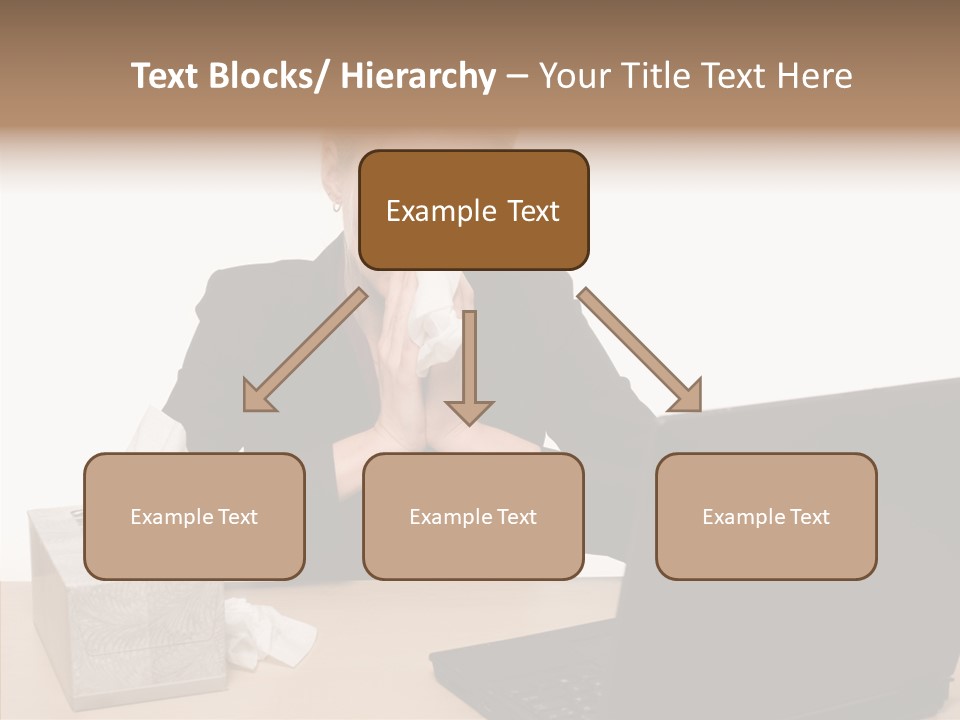 Text Blocks/ Hierarchy – Your Title Text Here

Example Text

Example Text

Example Text

Example Text